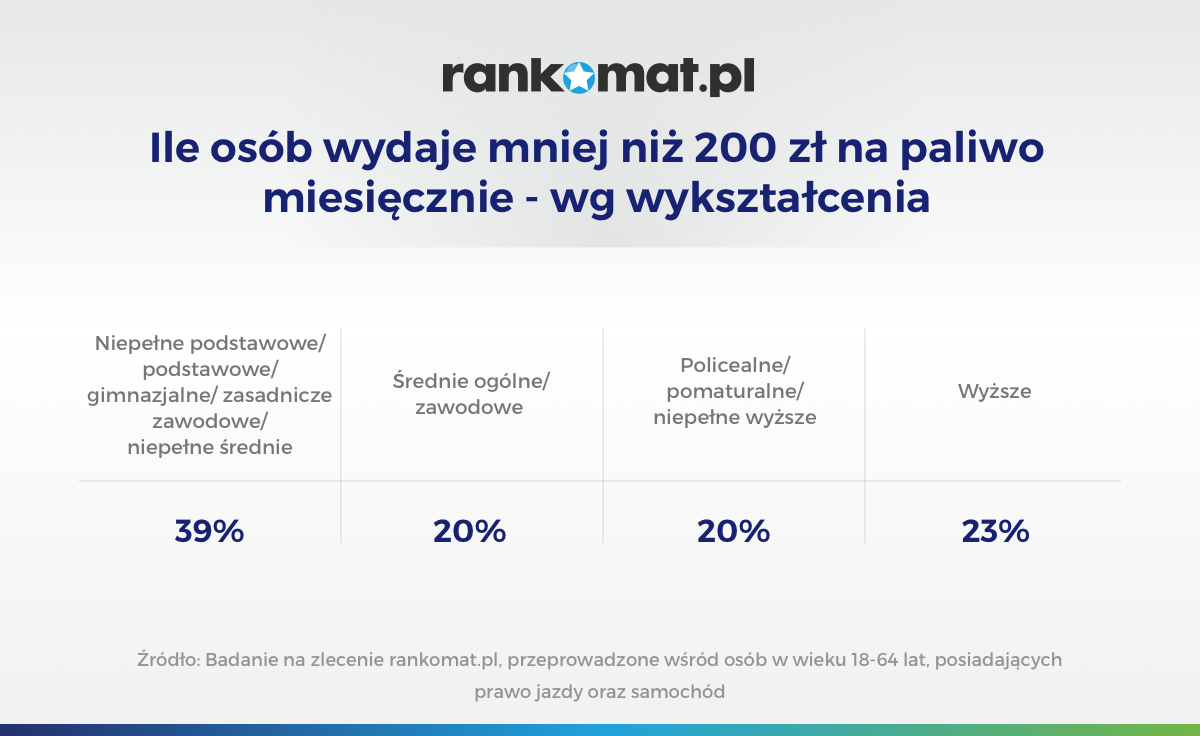 rankomat.pl

Ile osób wydaje mniej niż 200 zł na paliwo miesięcznie - wg wykształcenia

| Niepełne podstawowe/ podstawowe/ gimnazjalne/ zasadnicze zawodowe/ niepełne średnie | Średnie ogólne/ zawodowe | Policealne/ pomaturalne/ niepełne wyższe | Wyższe |
|---|---|---|---|
| 39% | 20% | 20% | 23% |

Źródło: Badanie na zlecenie rankomat.pl, przeprowadzone wśród osób w wieku 18-64 lat, posiadających prawo jazdy oraz samochód